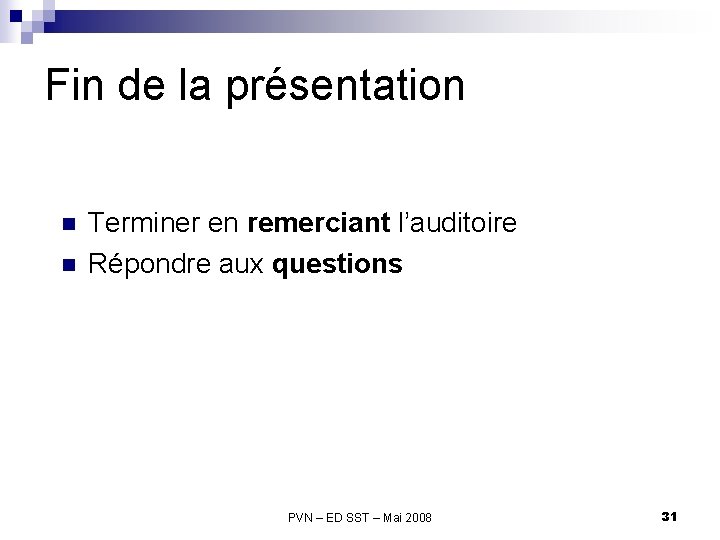 Fin de la présentation

Terminer en remerciant l'auditoire
Répondre aux questions

PVN – ED SST – Mai 2008

31